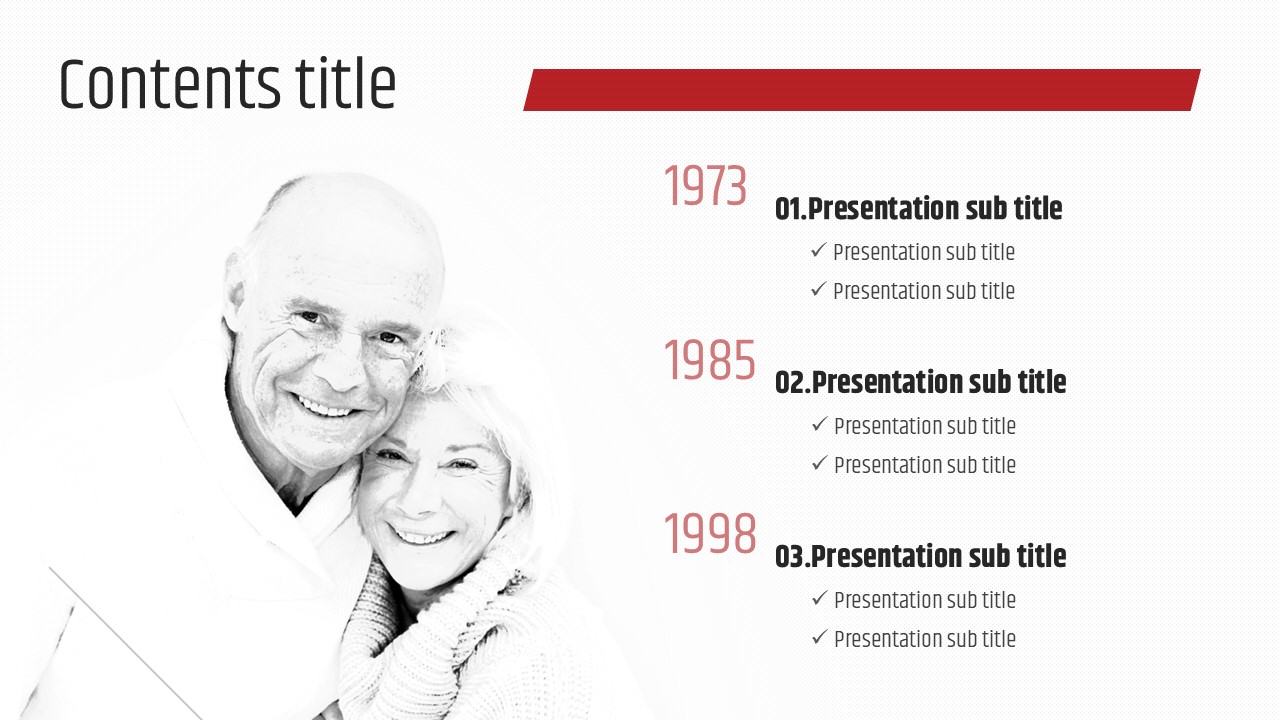 Contents title

1973
01.Presentation sub title
✓ Presentation sub title
✓ Presentation sub title

1985
02.Presentation sub title
✓ Presentation sub title
✓ Presentation sub title

1998
03.Presentation sub title
✓ Presentation sub title
✓ Presentation sub title